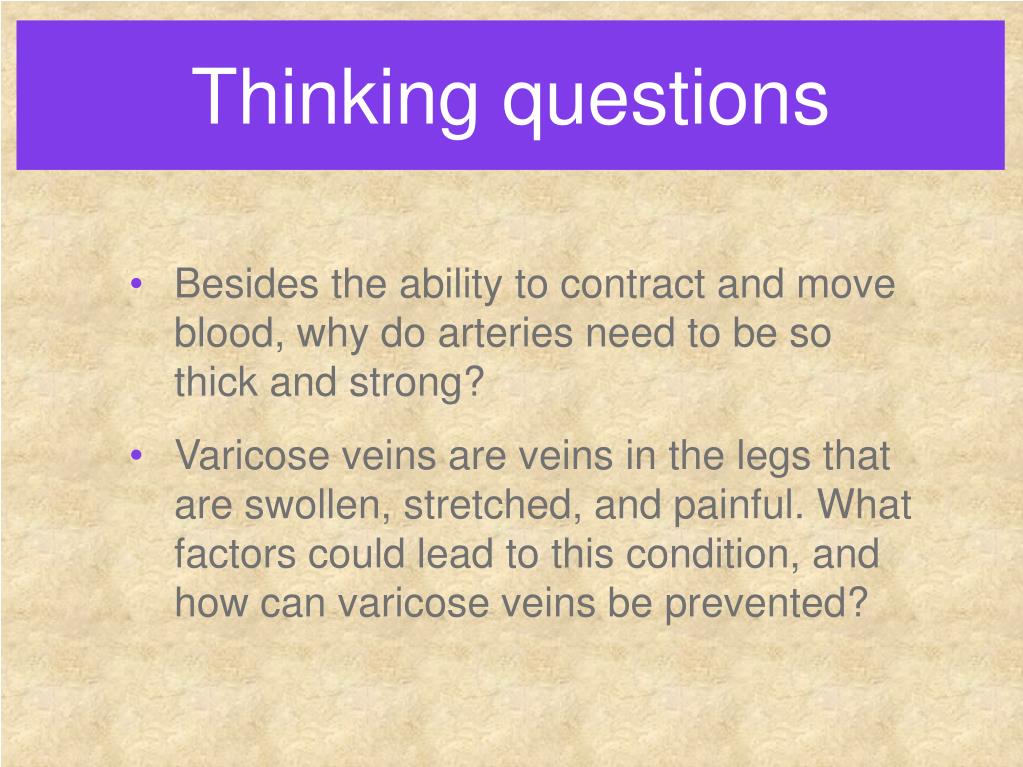 Thinking questions

• Besides the ability to contract and move blood, why do arteries need to be so thick and strong?

• Varicose veins are veins in the legs that are swollen, stretched, and painful. What factors could lead to this condition, and how can varicose veins be prevented?